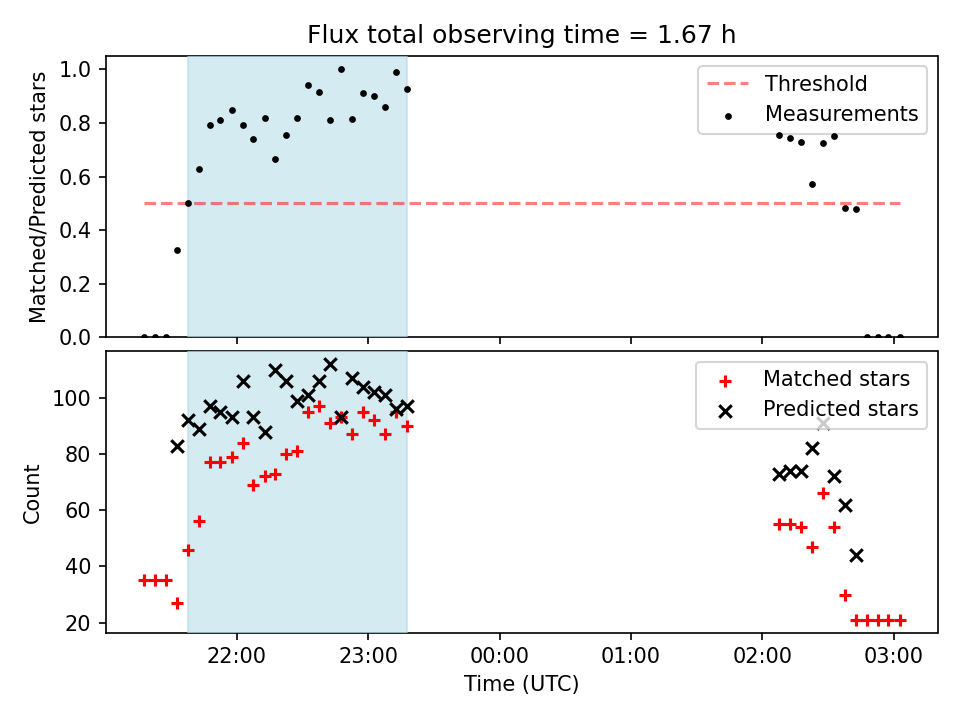 Flux total observing time = 1.67 h

Matched/Predicted stars

1.0
0.8
0.6
0.4
0.2
0.0

Threshold
Measurements

Count

100
80
60
40
20

Matched stars
Predicted stars

22:00
23:00
00:00
01:00
02:00
03:00

Time (UTC)